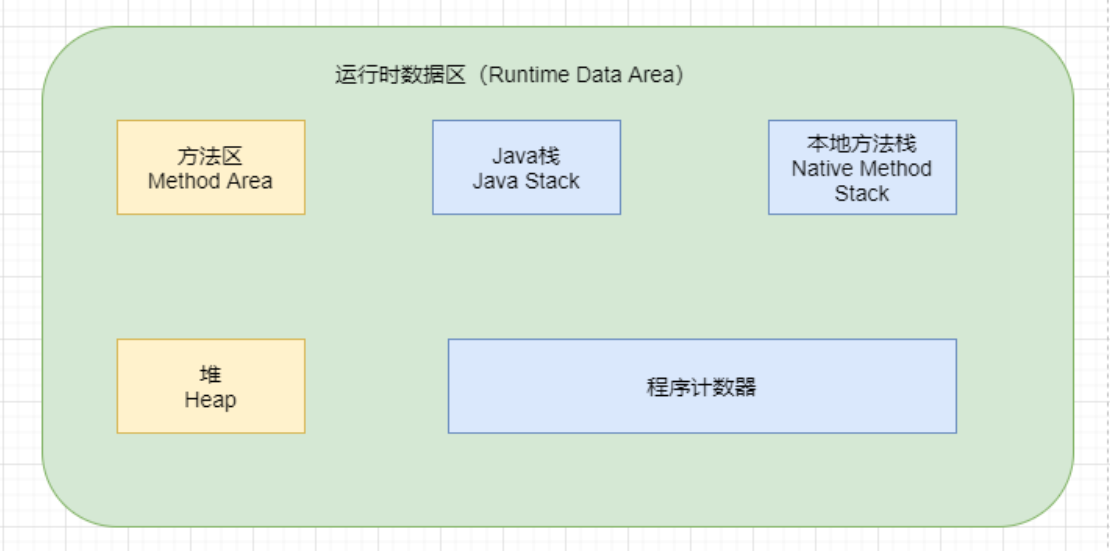 运行时数据区（Runtime Data Area）

方法区
Method Area

Java栈
Java Stack

本地方法栈
Native Method Stack

堆
Heap

程序计数器